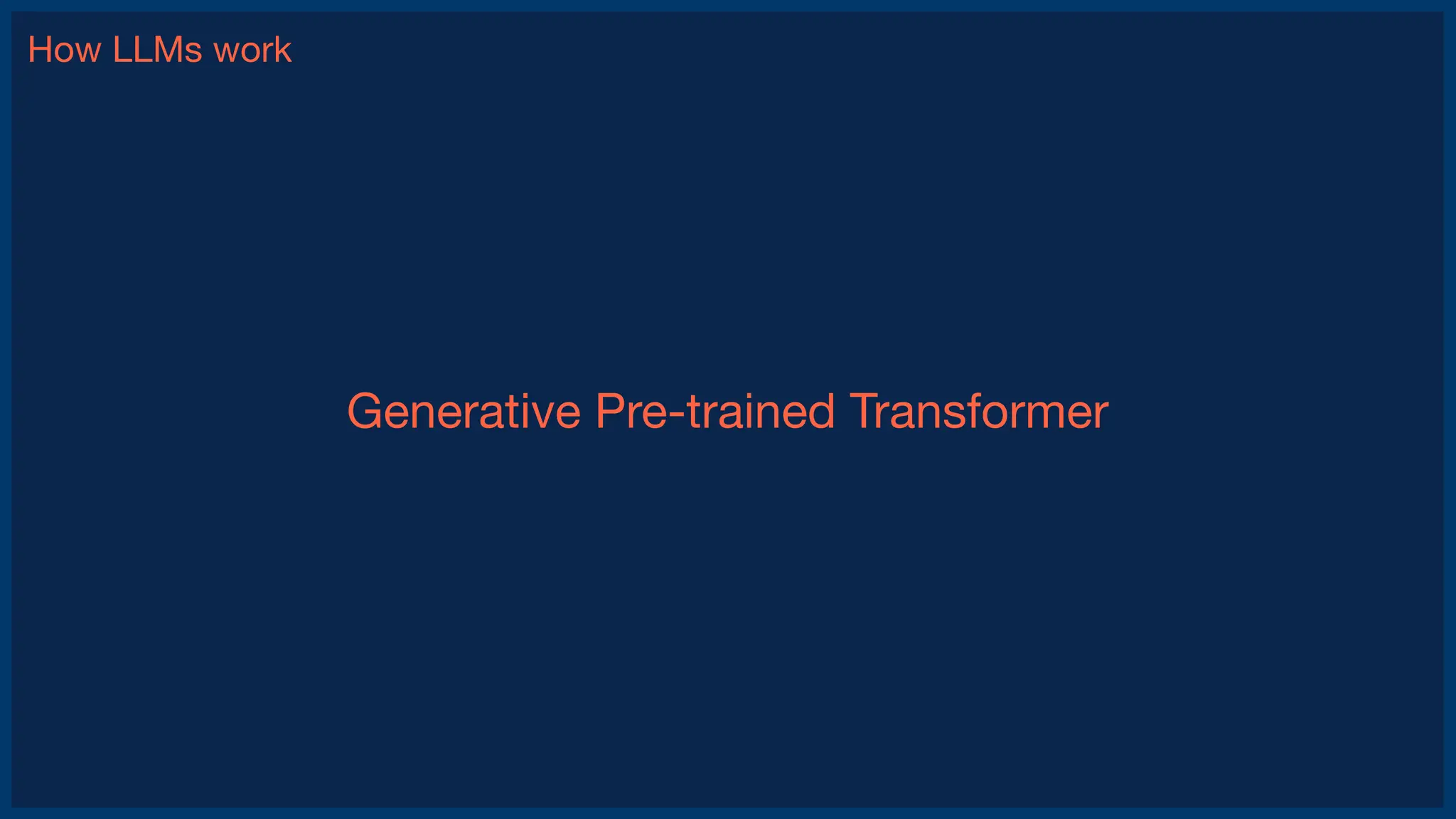 How LLMs work

Generative Pre-trained Transformer